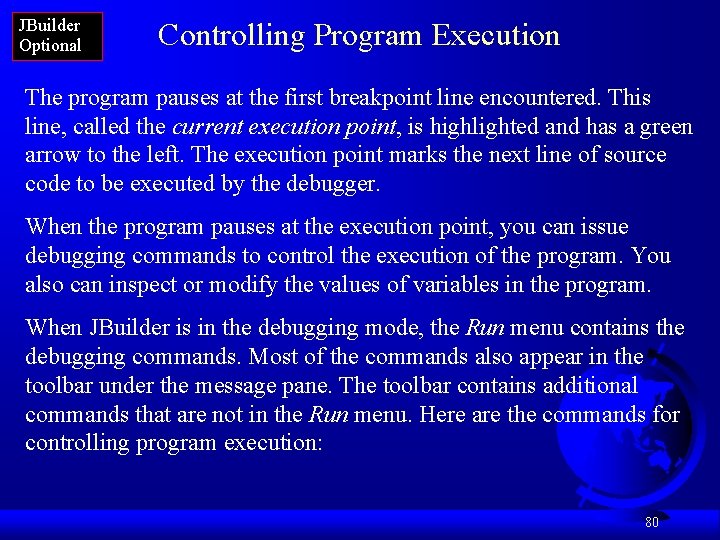 JBuilder Optional

Controlling Program Execution

The program pauses at the first breakpoint line encountered. This line, called the current execution point, is highlighted and has a green arrow to the left. The execution point marks the next line of source code to be executed by the debugger.

When the program pauses at the execution point, you can issue debugging commands to control the execution of the program. You also can inspect or modify the values of variables in the program.

When JBuilder is in the debugging mode, the Run menu contains the debugging commands. Most of the commands also appear in the toolbar under the message pane. The toolbar contains additional commands that are not in the Run menu. Here are the commands for controlling program execution:

80